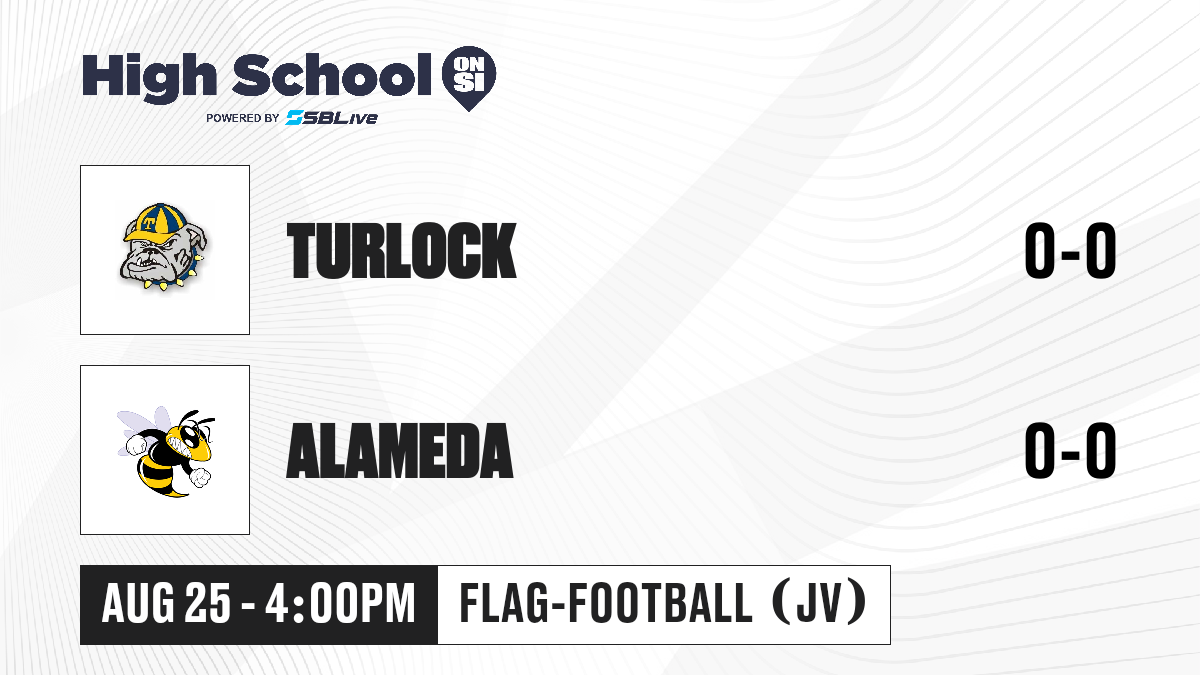 High School ON SI
POWERED BY SBLive

T

TURLOCK

0-0

ALAMEDA

0-0

AUG 25 - 4:00PM

FLAG-FOOTBALL (JV)